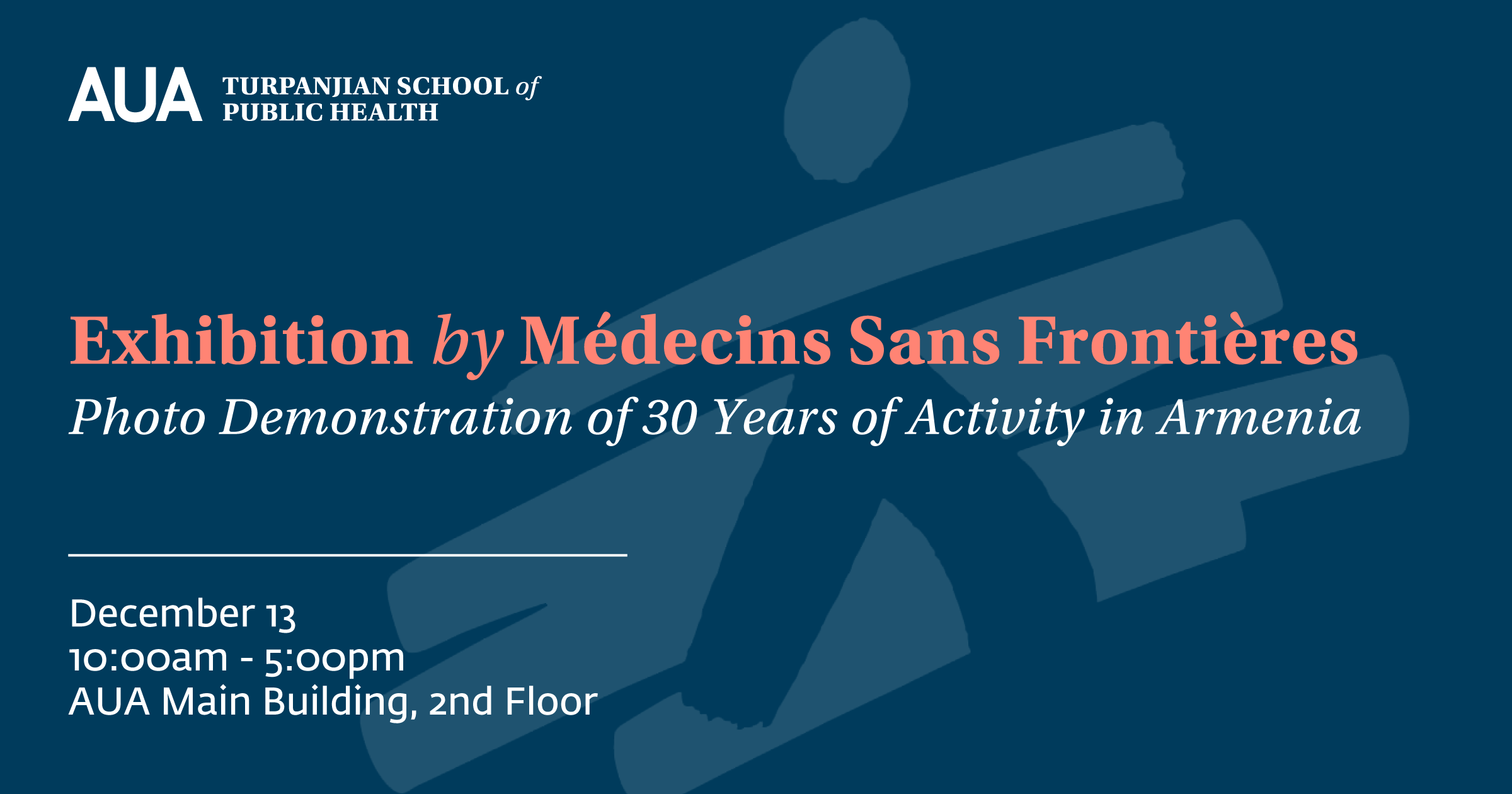 AUA TURPANJIAN SCHOOL of PUBLIC HEALTH

Exhibition by Médecins Sans Frontières

Photo Demonstration of 30 Years of Activity in Armenia

December 13
10:00am - 5:00pm
AUA Main Building, 2nd Floor